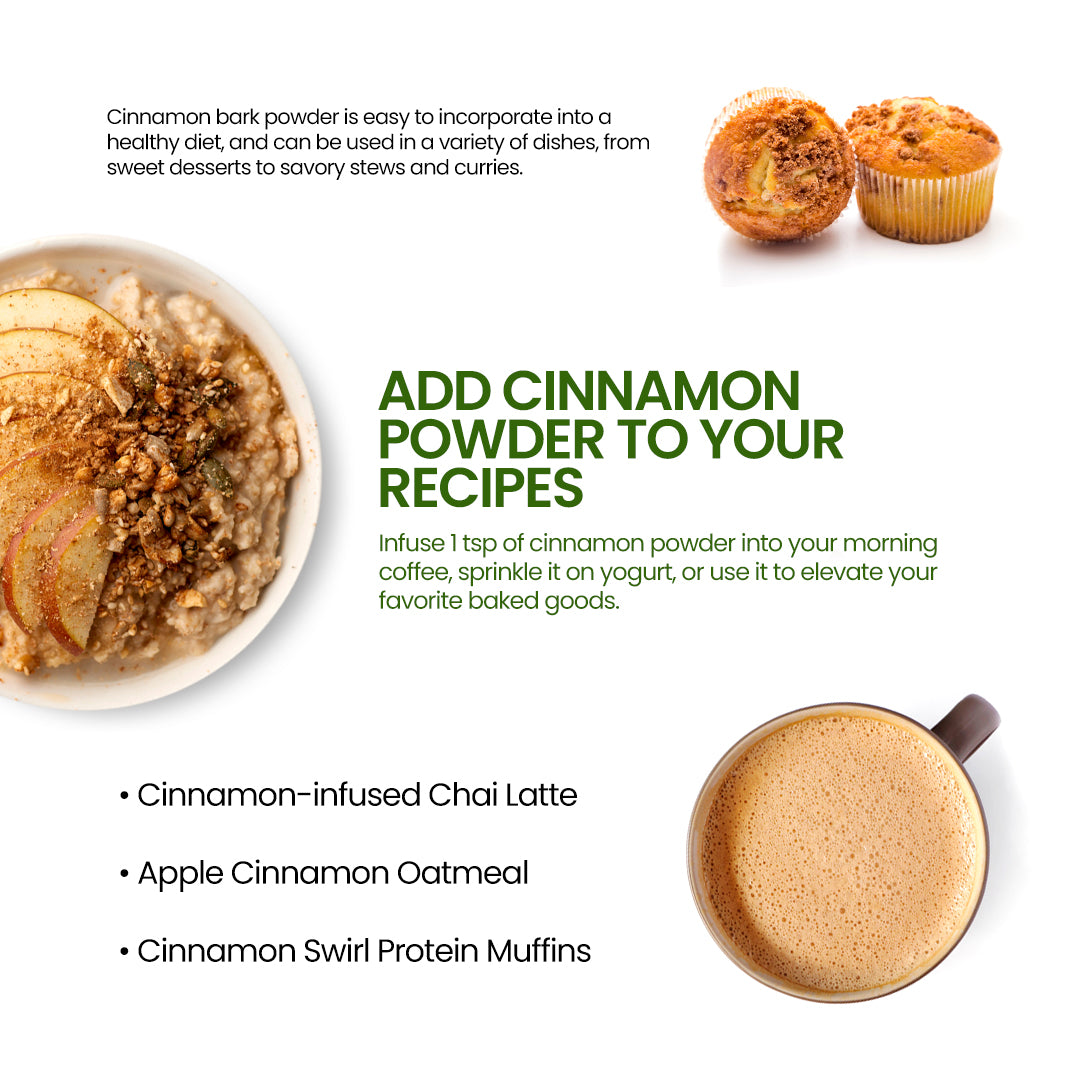 Cinnamon bark powder is easy to incorporate into a healthy diet, and can be used in a variety of dishes, from sweet desserts to savory stews and curries.

ADD CINNAMON POWDER TO YOUR RECIPES

Infuse 1 tsp of cinnamon powder into your morning coffee, sprinkle it on yogurt, or use it to elevate your favorite baked goods.

• Cinnamon-infused Chai Latte

• Apple Cinnamon Oatmeal

• Cinnamon Swirl Protein Muffins